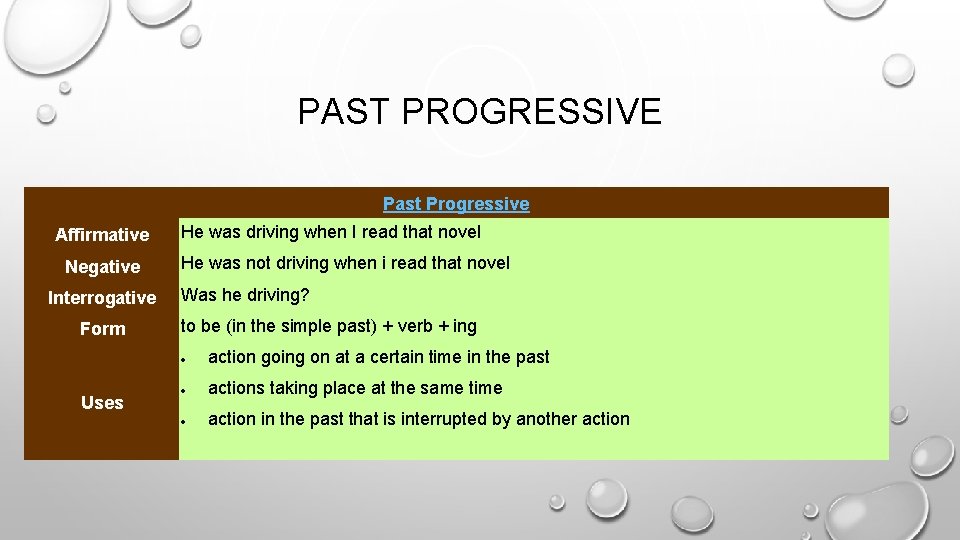 PAST PROGRESSIVE

| | Past Progressive |
|---|---|
| Affirmative | He was driving when I read that novel |
| Negative | He was not driving when i read that novel |
| Interrogative | Was he driving? |
| Form | to be (in the simple past) + verb + ing |
| Uses | • action going on at a certain time in the past<br>• actions taking place at the same time<br>• action in the past that is interrupted by another action |